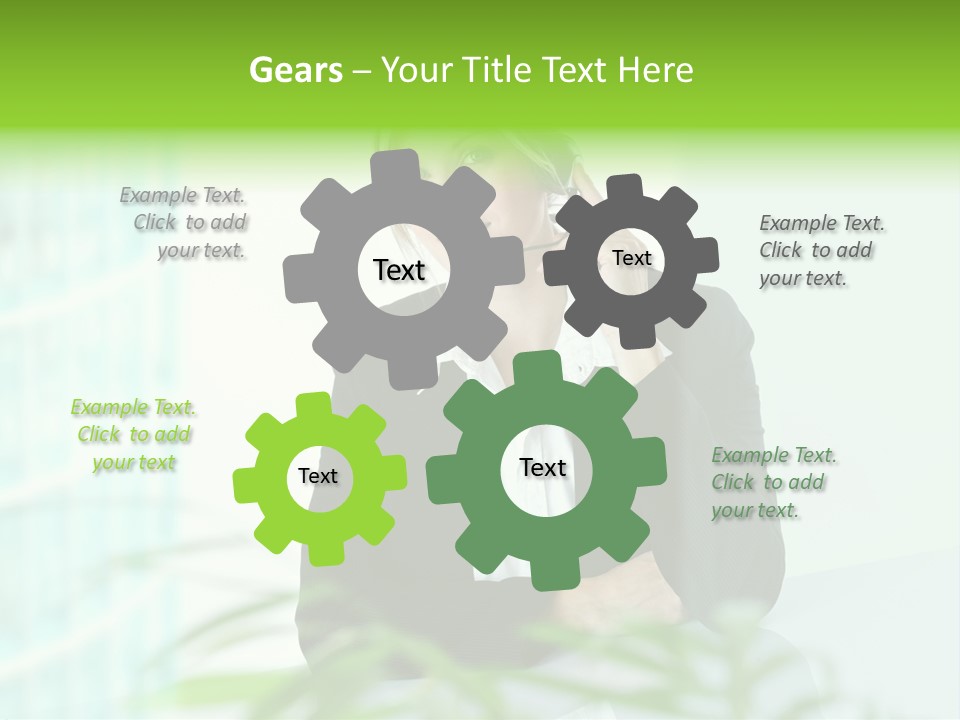 Gears – Your Title Text Here

Example Text. Click to add your text.

Text

Text

Example Text. Click to add your text.

Example Text. Click to add your text

Text

Text

Example Text. Click to add your text.